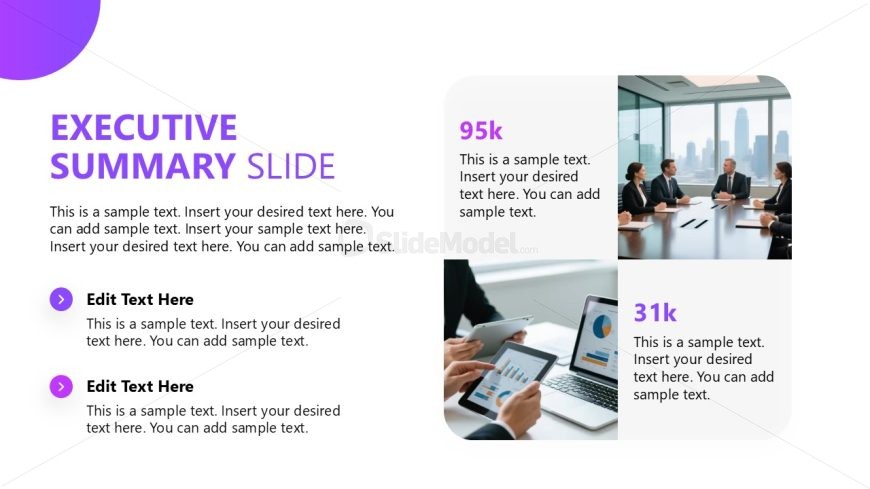 EXECUTIVE SUMMARY SLIDE

This is a sample text. Insert your desired text here. You can add sample text. Insert your sample text here. Insert your desired text here. You can add sample text.

Edit Text Here

This is a sample text. Insert your desired text here. You can add sample text.

Edit Text Here

This is a sample text. Insert your desired text here. You can add sample text.

95k

This is a sample text. Insert your desired text here. You can add sample text.

SlideModel.com

31k

This is a sample text. Insert your desired text here. You can add sample text.